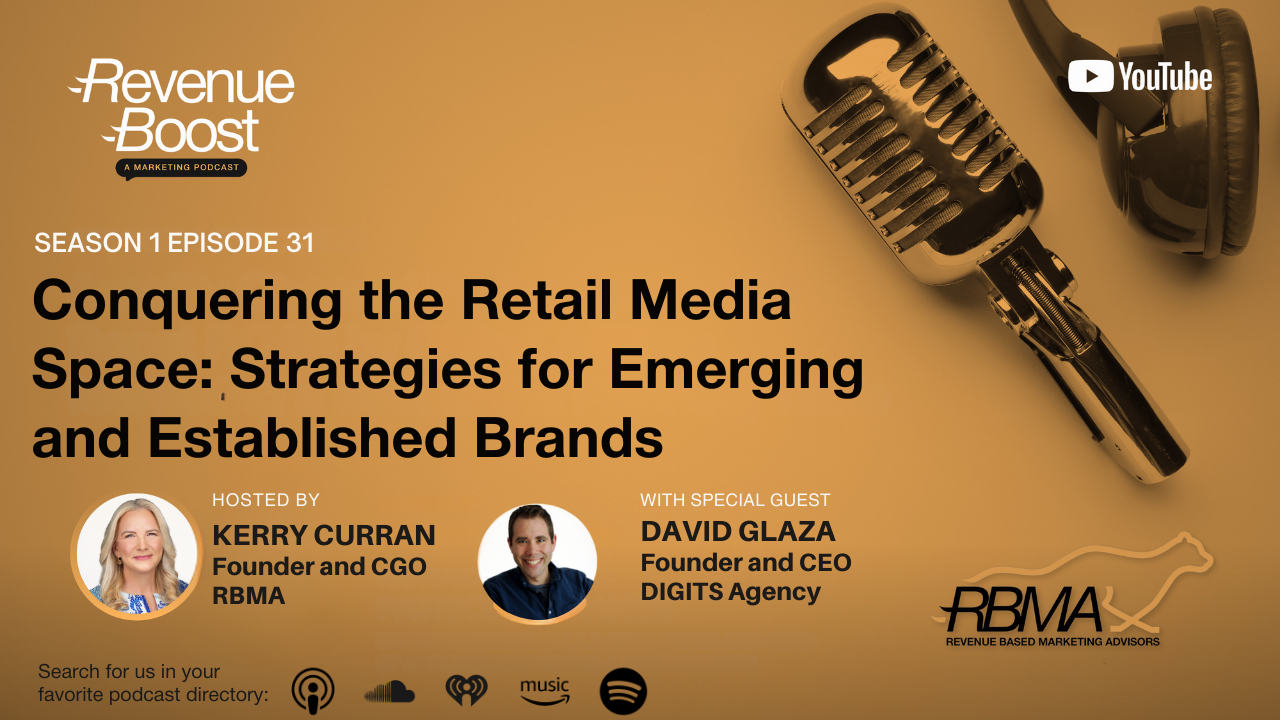 Revenue Boost
A MARKETING PODCAST

YouTube

SEASON 1 EPISODE 31

Conquering the Retail Media Space: Strategies for Emerging and Established Brands

HOSTED BY
KERRY CURRAN
Founder and CGO
RBMA

WITH SPECIAL GUEST
DAVID GLAZA
Founder and CEO
DIGITS Agency

RBMA
REVENUE BASED MARKETING ADVISORS

Search for us in your favorite podcast directory:

music